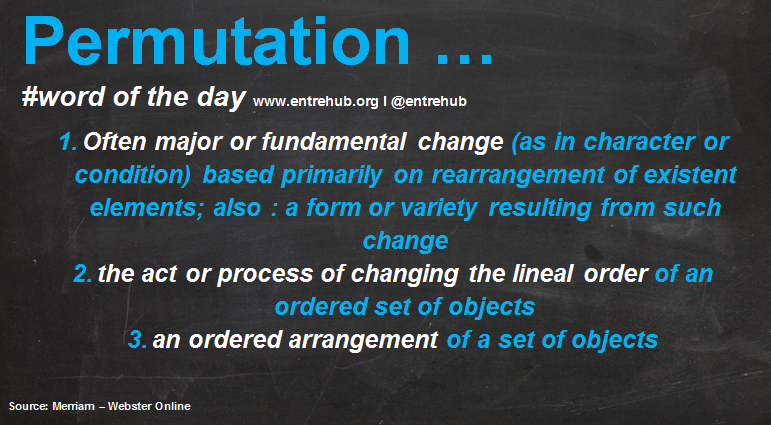 Permutation …

#word of the day www.entrehub.org I @entrehub

1. Often major or fundamental change (as in character or condition) based primarily on rearrangement of existent elements; also : a form or variety resulting from such change

2. the act or process of changing the lineal order of an ordered set of objects

3. an ordered arrangement of a set of objects

Source: Merriam – Webster Online